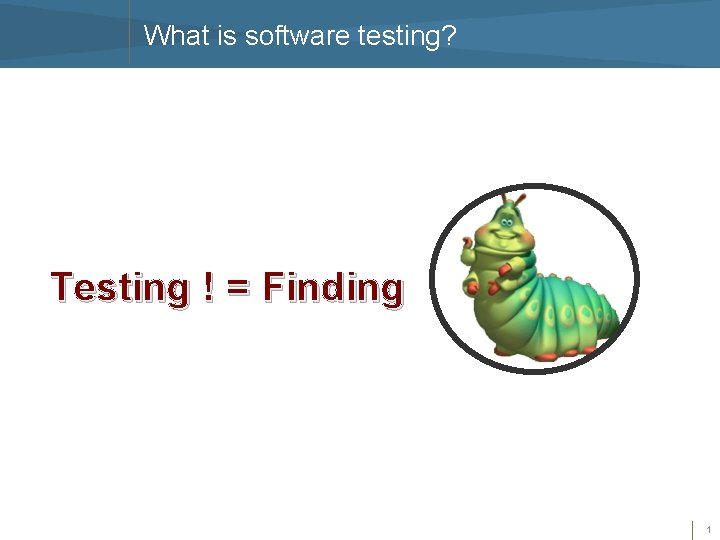 What is software testing?

Testing ! = Finding

1